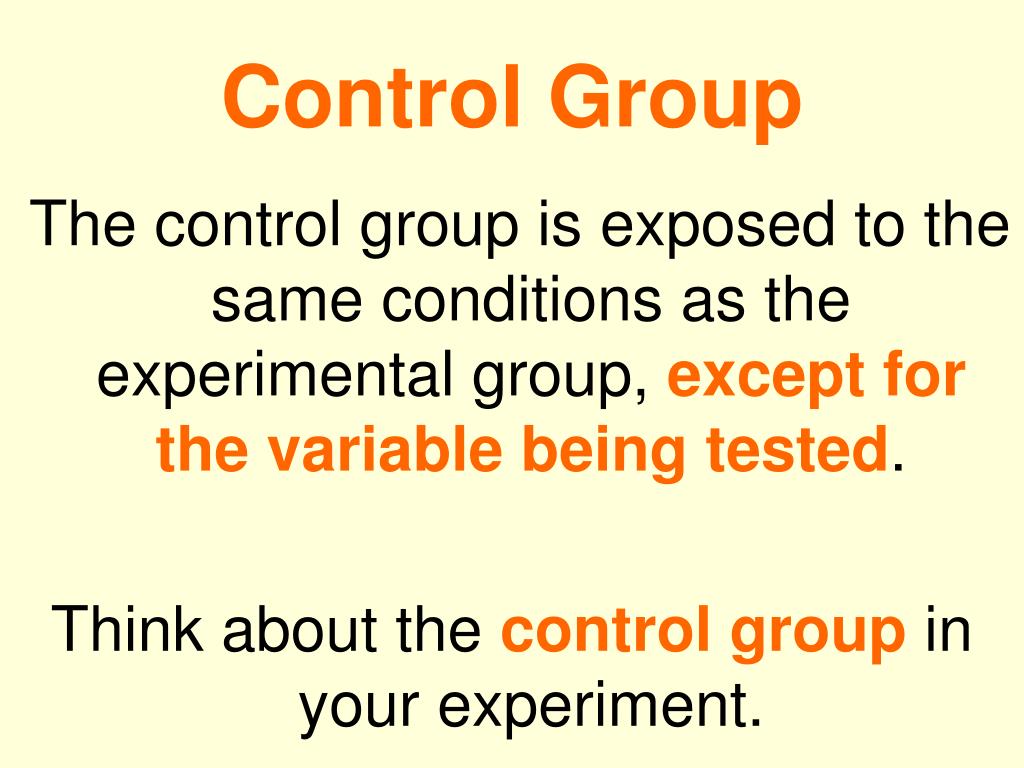 Control Group

The control group is exposed to the same conditions as the experimental group, except for the variable being tested.

Think about the control group in your experiment.